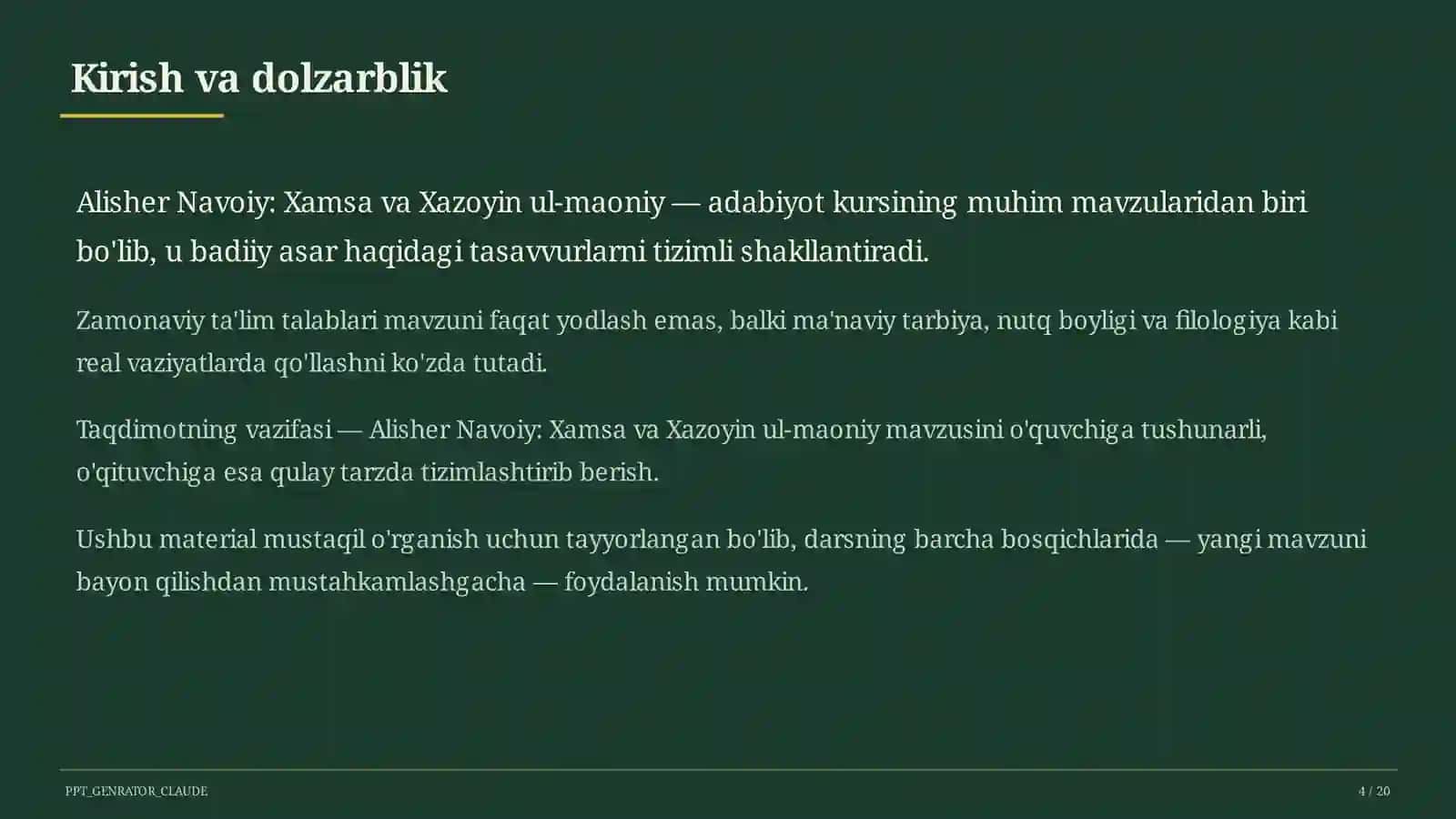 Kirish va dolzarblik

Alisher Navoiy: Xamsa va Xazoyin ul-maoniy — adabiyot kursining muhim mavzularidan biri bo'lib, u badiiy asar haqidagi tasavvurlarni tizimli shakllantiradi.

Zamonaviy ta'lim talablari mavzuni faqat yodlash emas, balki ma'naviy tarbiya, nutq boyligi va filologiya kabi real vaziyatlarda qo'llashni ko'zda tutadi.

Taqdimotning vazifasi — Alisher Navoiy: Xamsa va Xazoyin ul-maoniy mavzusini o'quvchiga tushunarli, o'qituvchiga esa qulay tarzda tizimlashtirib berish.

Ushbu material mustaqil o'rganish uchun tayyorlangan bo'lib, darsning barcha bosqichlarida — yangi mavzuni bayon qilishdan mustahkamlashgacha — foydalanish mumkin.

PPT_GENRATOR_CLAUDE

4 / 20